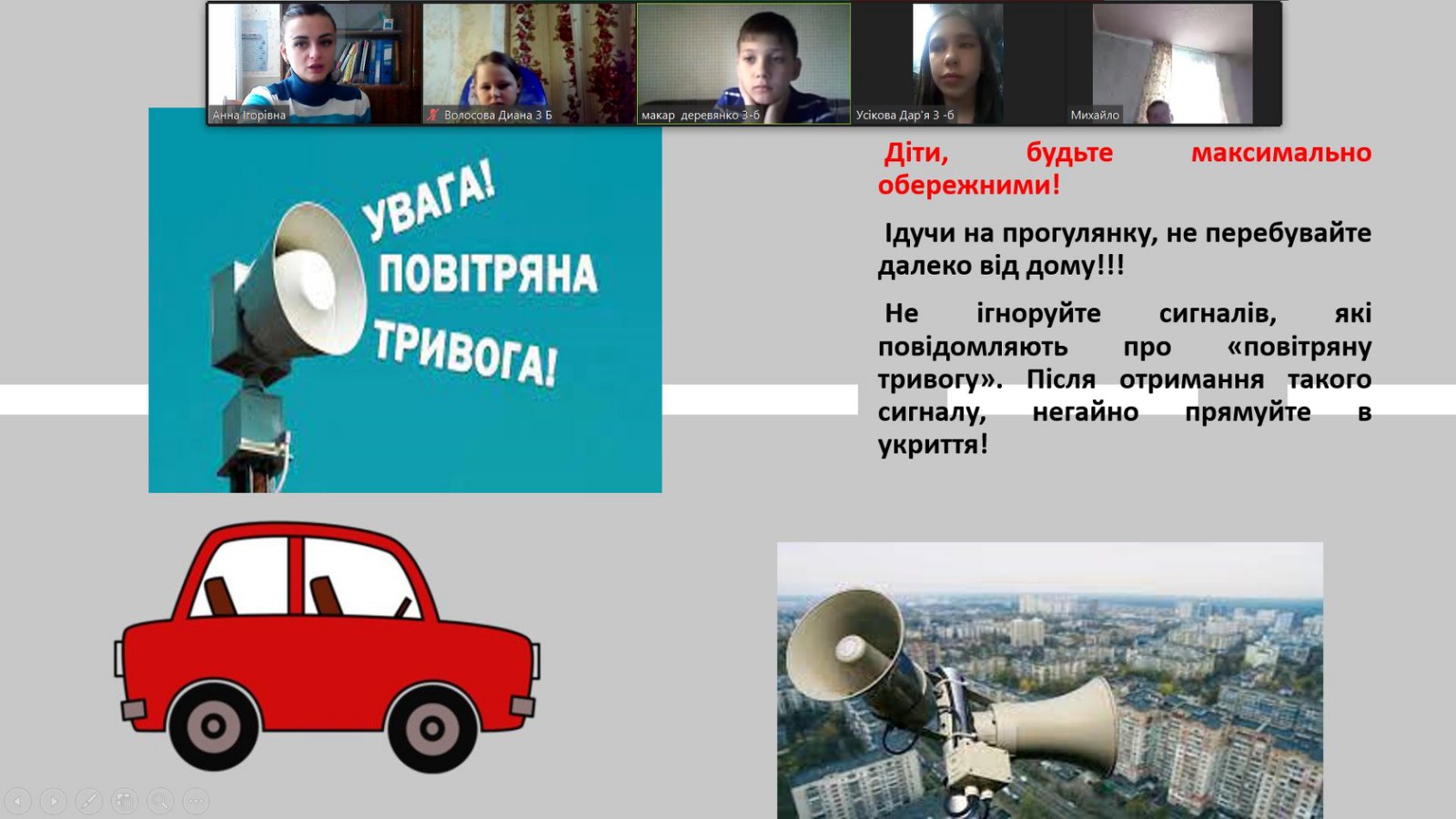 Анна Ігорівна

Волосова Диана 3 Б

макар деревянко 3-б

Усікова Дар'я 3 -б

Михайло

УВАГА! ПОВІТРЯНА ТРИВОГА!

Діти, будьте максимально обережними!

Ідучи на прогулянку, не перебувайте далеко від дому!!!

Не ігноруйте сигналів, які повідомляють про «повітряну тривогу». Після отримання такого сигналу, негайно прямуйте в укриття!